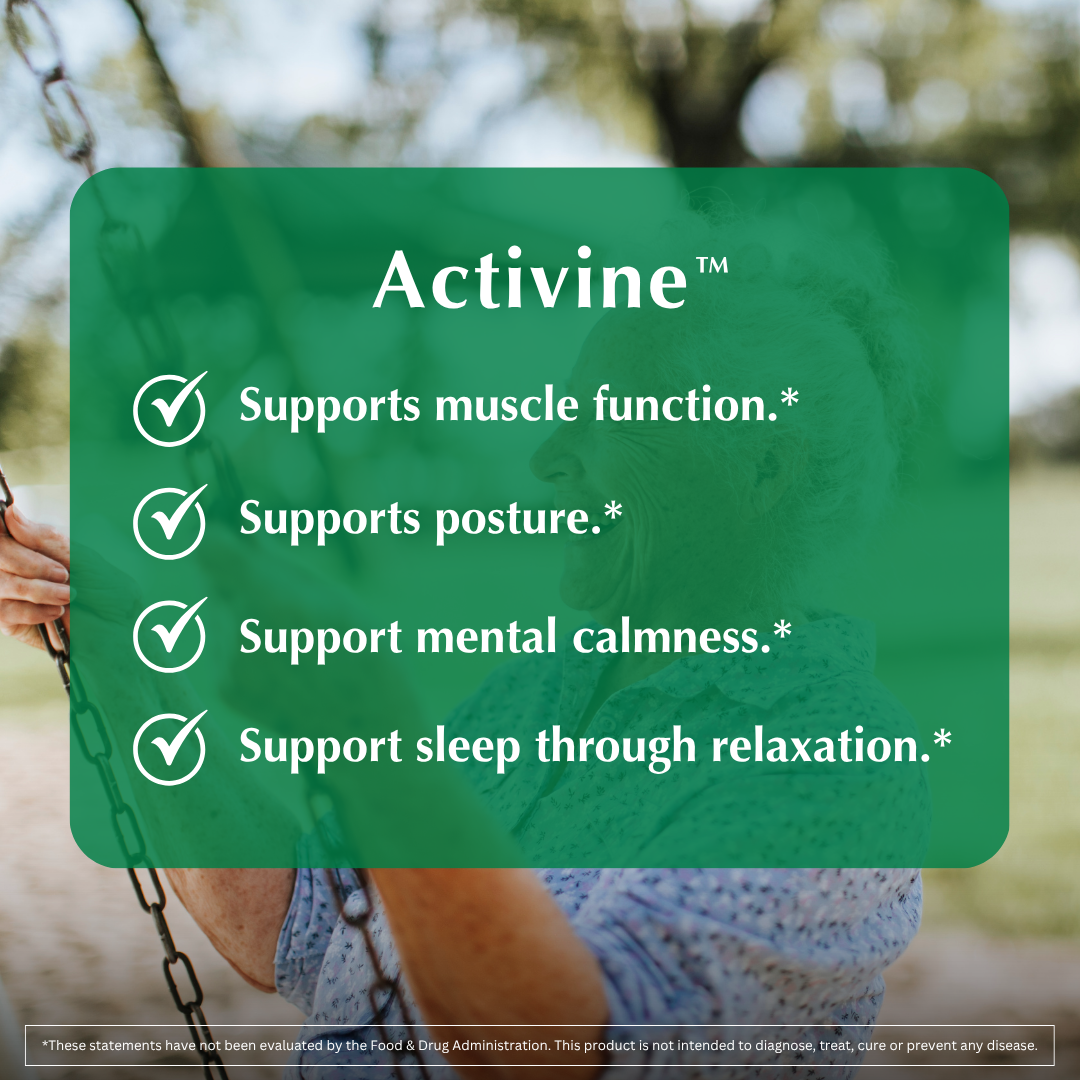 Activine™

Supports muscle function.*

Supports posture.*

Support mental calmness.*

Support sleep through relaxation.*

*These statements have not been evaluated by the Food & Drug Administration. This product is not intended to diagnose, treat, cure or prevent any disease.